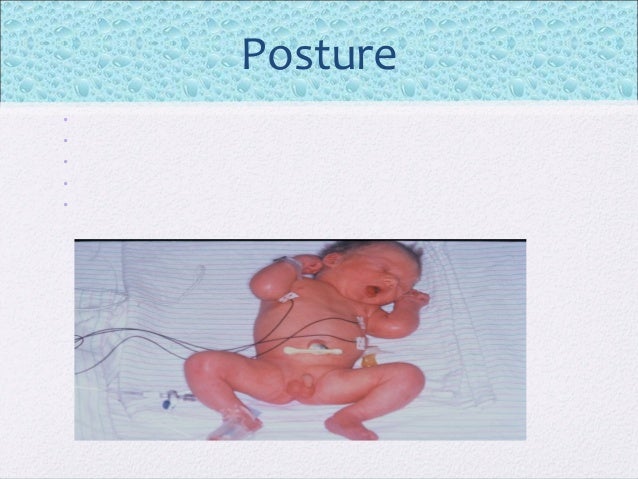 Posture